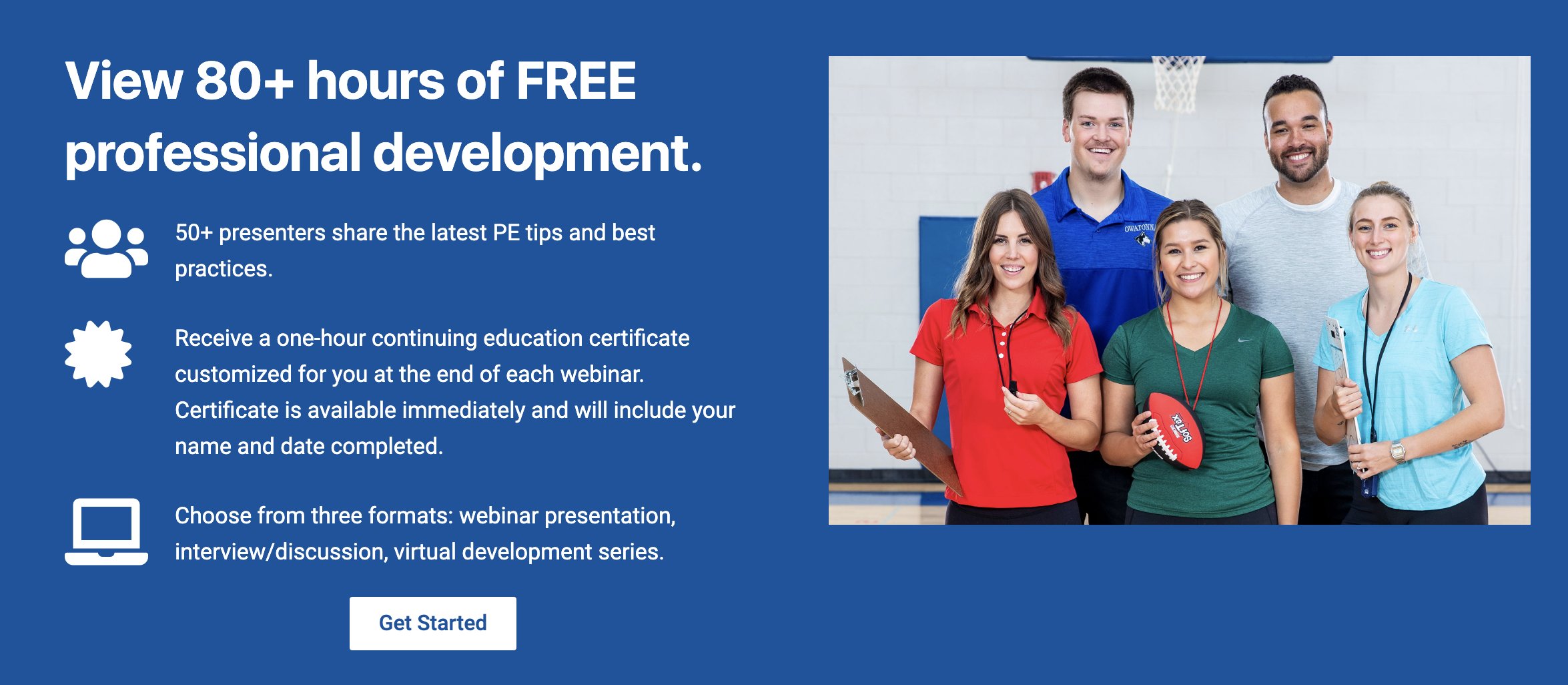 View 80+ hours of FREE professional development.

50+ presenters share the latest PE tips and best practices.

Receive a one-hour continuing education certificate customized for you at the end of each webinar. Certificate is available immediately and will include your name and date completed.

Choose from three formats: webinar presentation, interview/discussion, virtual development series.

Get Started

OWATONNA

SOFTEX